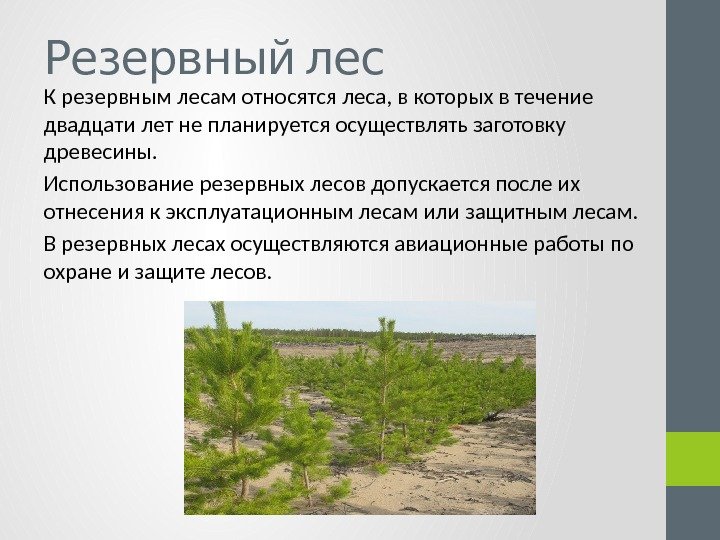 Резервный лес

К резервным лесам относятся леса, в которых в течение двадцати лет не планируется осуществлять заготовку древесины.

Использование резервных лесов допускается после их отнесения к эксплуатационным лесам или защитным лесам.

В резервных лесах осуществляются авиационные работы по охране и защите лесов.